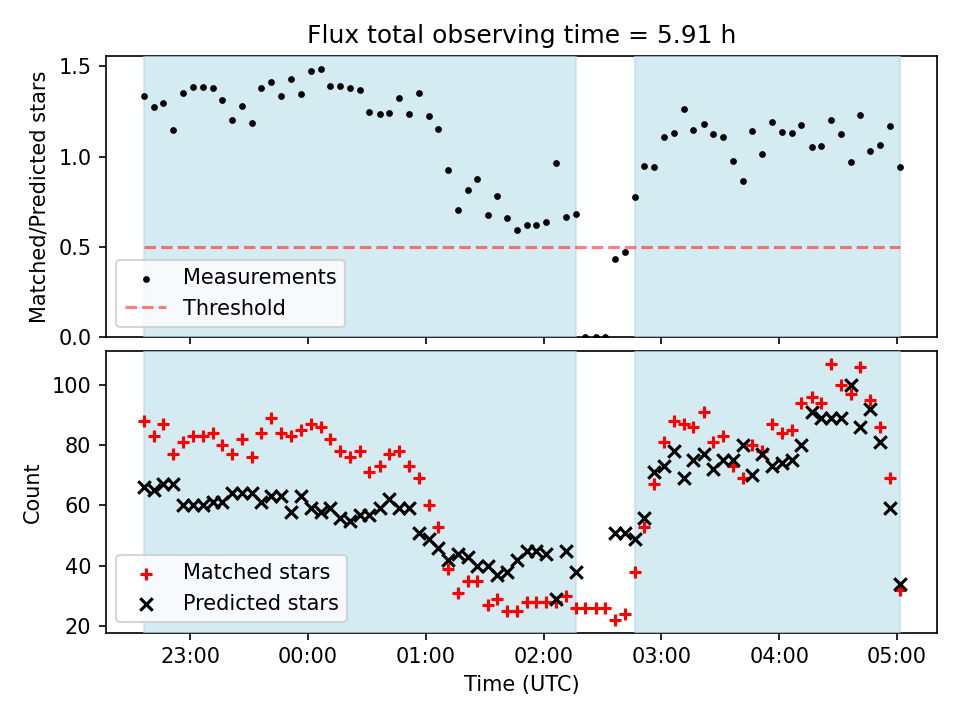 Flux total observing time = 5.91 h

Matched/Predicted stars

1.5
1.0
0.5
0.0

Measurements
Threshold

Count

100
80
60
40
20

Matched stars
Predicted stars

23:00
00:00
01:00
02:00
03:00
04:00
05:00

Time (UTC)